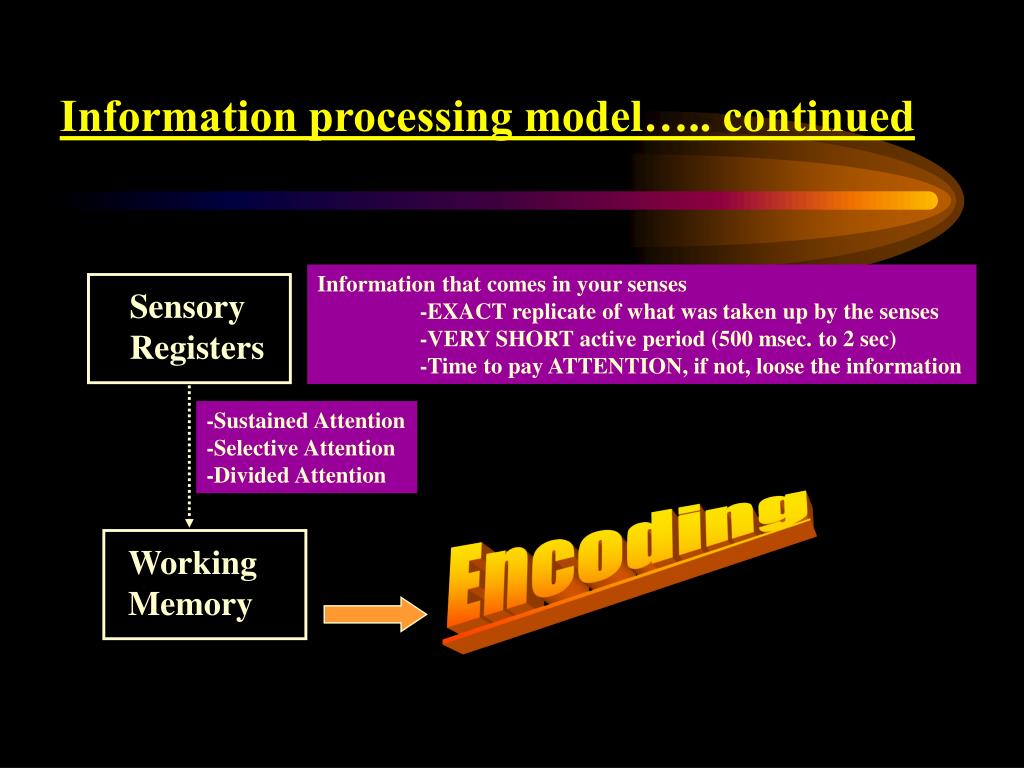 Information processing model….. continued

Sensory Registers

Information that comes in your senses
-EXACT replicate of what was taken up by the senses
-VERY SHORT active period (500 msec. to 2 sec)
-Time to pay ATTENTION, if not, loose the information

-Sustained Attention
-Selective Attention
-Divided Attention

Working Memory

Encoding